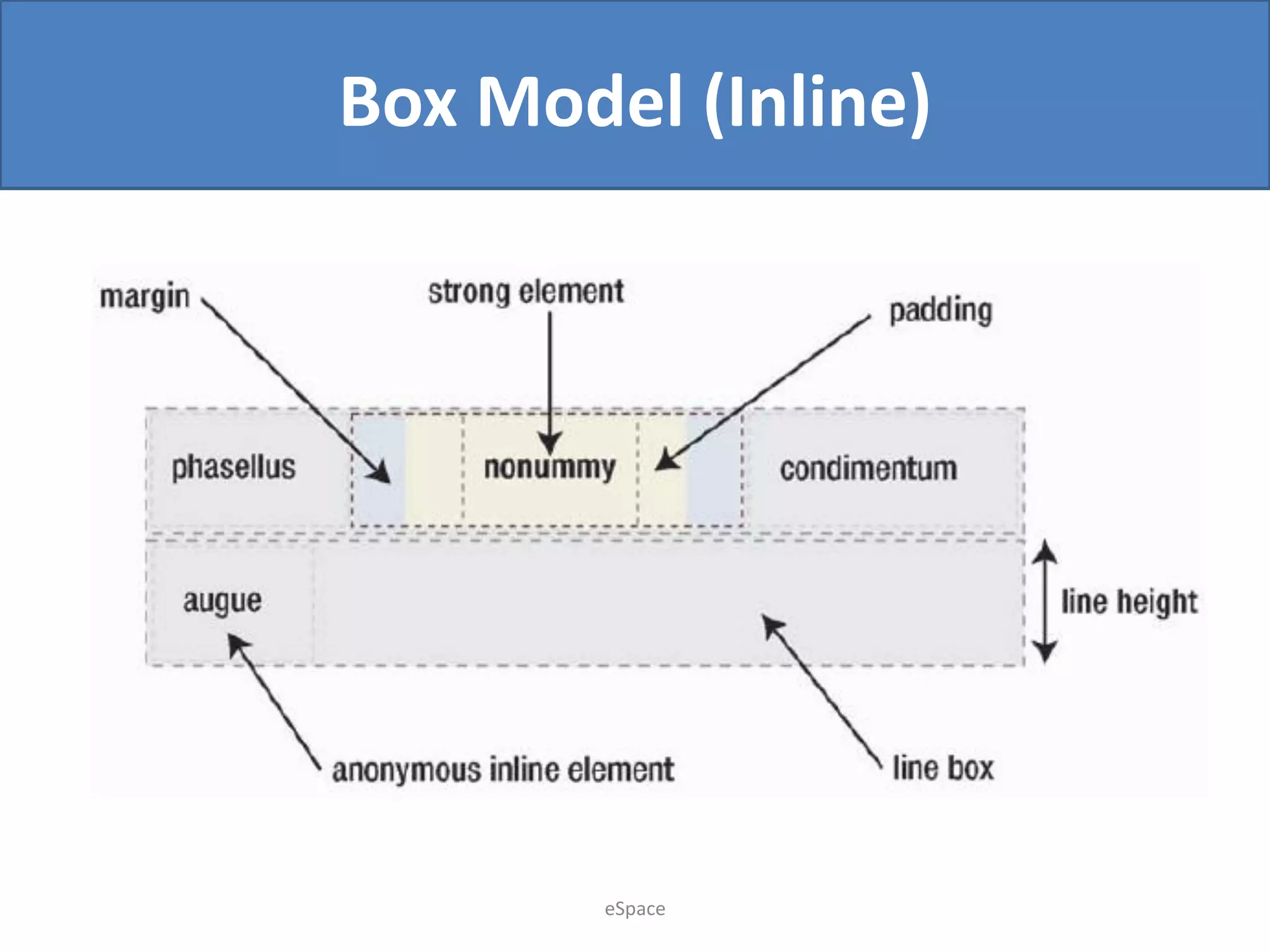 Box Model (Inline)

margin

strong element

padding

phasellus

nonummy

condimentum

augue

line height

anonymous inline element

line box

eSpace